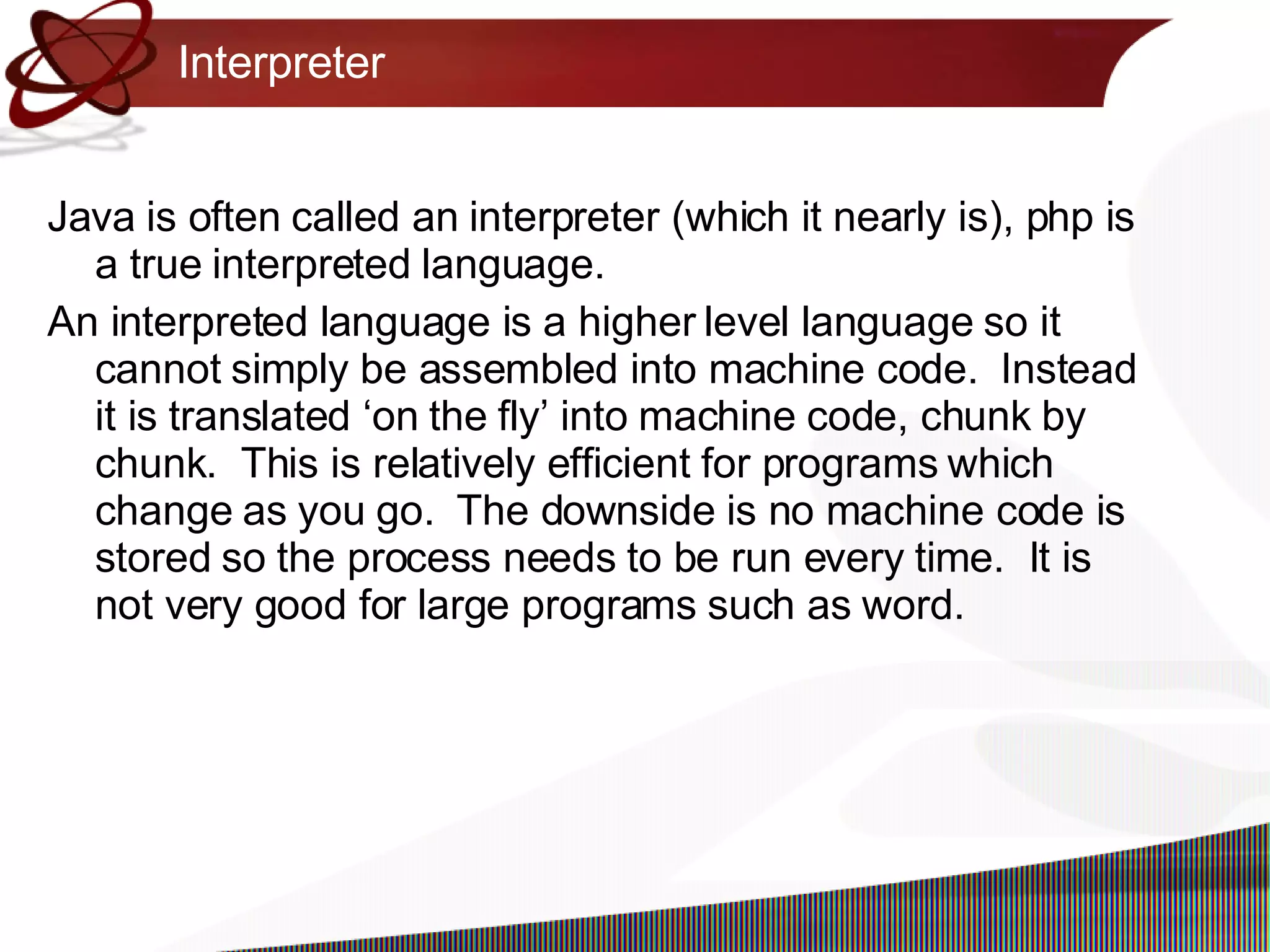 Interpreter

Java is often called an interpreter (which it nearly is), php is a true interpreted language.

An interpreted language is a higher level language so it cannot simply be assembled into machine code. Instead it is translated ‘on the fly’ into machine code, chunk by chunk. This is relatively efficient for programs which change as you go. The downside is no machine code is stored so the process needs to be run every time. It is not very good for large programs such as word.